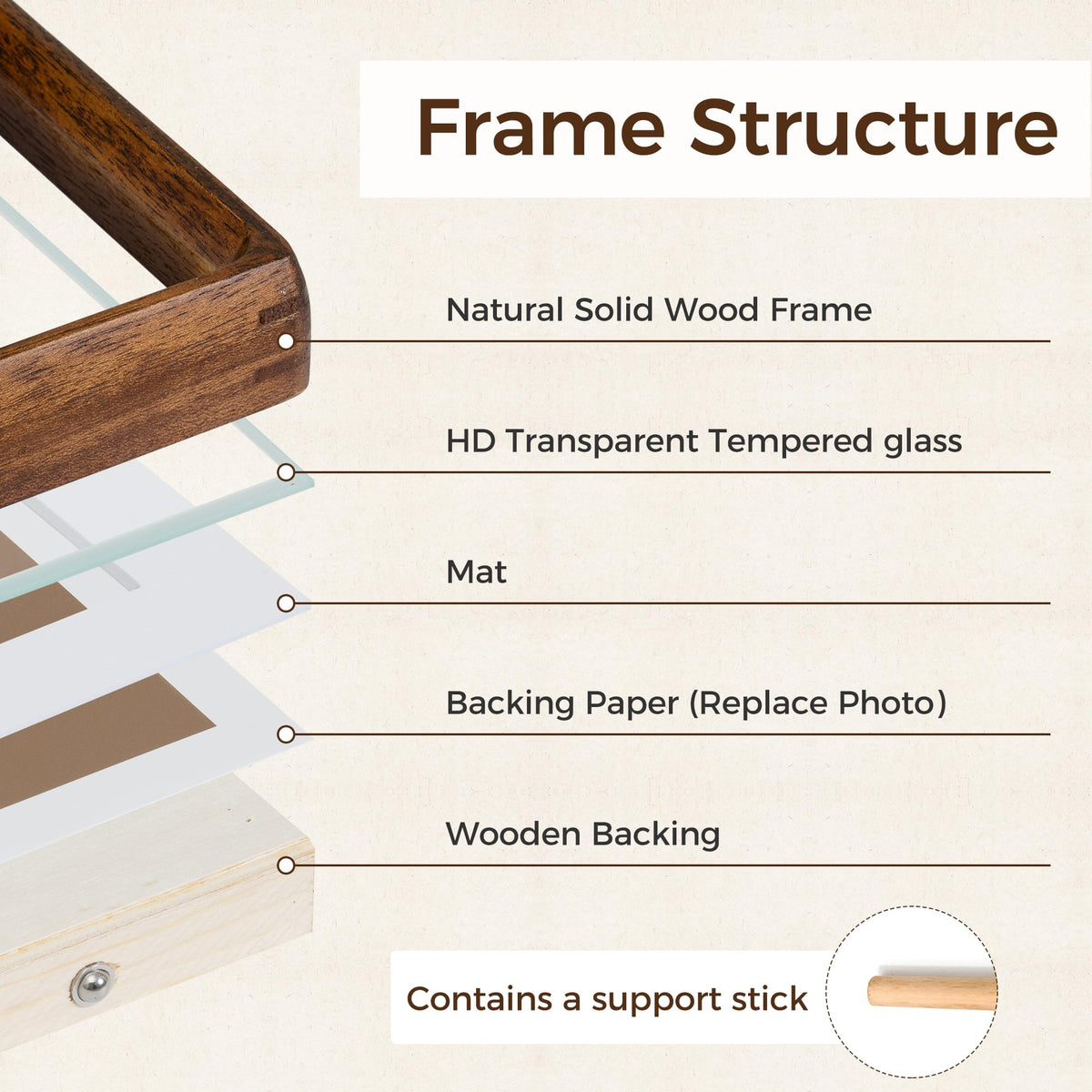 Frame Structure

Natural Solid Wood Frame

HD Transparent Tempered glass

Mat

Backing Paper (Replace Photo)

Wooden Backing

Contains a support stick